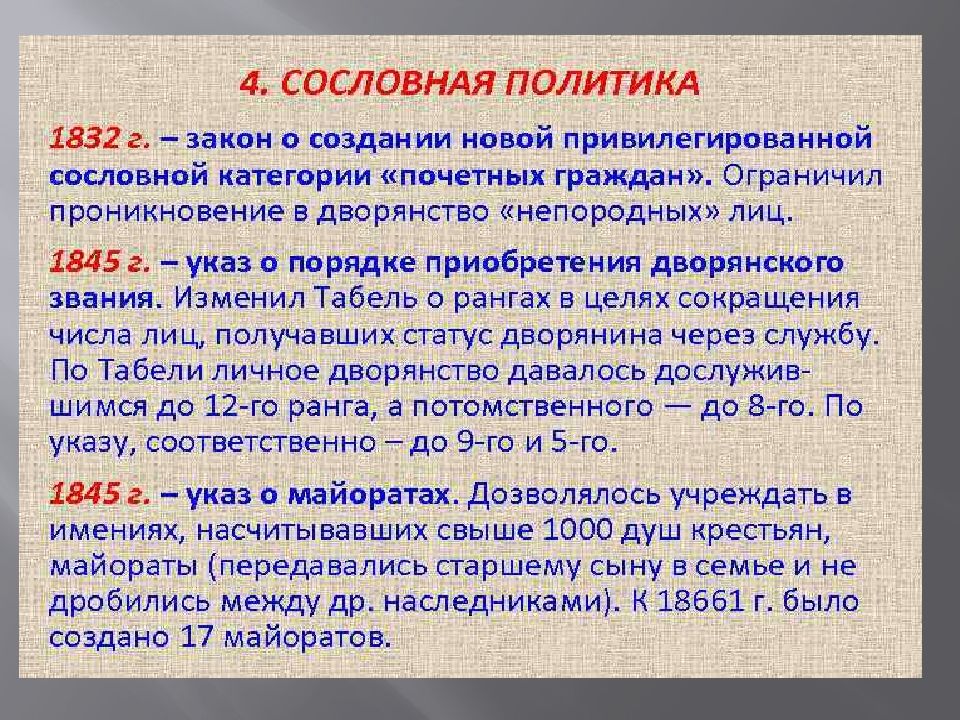 4. СОСЛОВНАЯ ПОЛИТИКА

1832 г. – закон о создании новой привилегированной сословной категории «почетных граждан». Ограничил проникновение в дворянство «непородных» лиц.

1845 г. – указ о порядке приобретения дворянского звания. Изменил Табель о рангах в целях сокращения числа лиц, получавших статус дворянина через службу. По Табели личное дворянство давалось дослужившимся до 12-го ранга, а потомственного — до 8-го. По указу, соответственно – до 9-го и 5-го.

1845 г. – указ о майоратах. Дозволялось учреждать в имениях, насчитывавших свыше 1000 душ крестьян, майораты (передавались старшему сыну в семье и не дробились между др. наследниками). К 18661 г. было создано 17 майоратов.